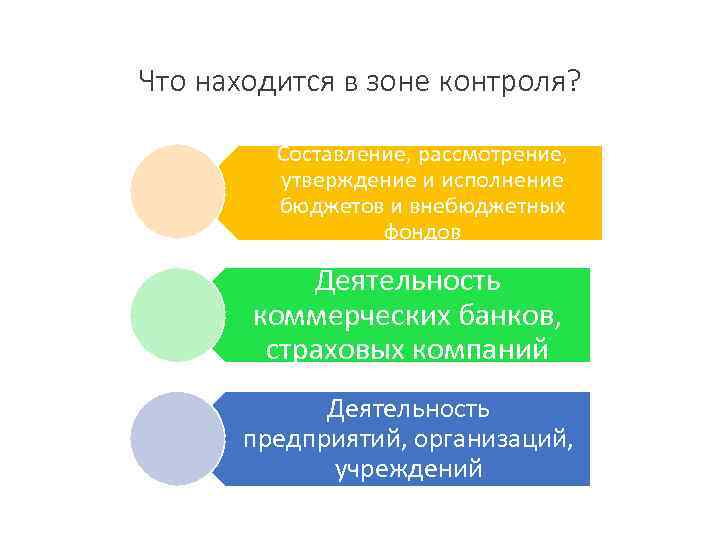 Что находится в зоне контроля?

Составление, рассмотрение, утверждение и исполнение бюджетов и внебюджетных фондов

Деятельность коммерческих банков, страховых компаний

Деятельность предприятий, организаций, учреждений